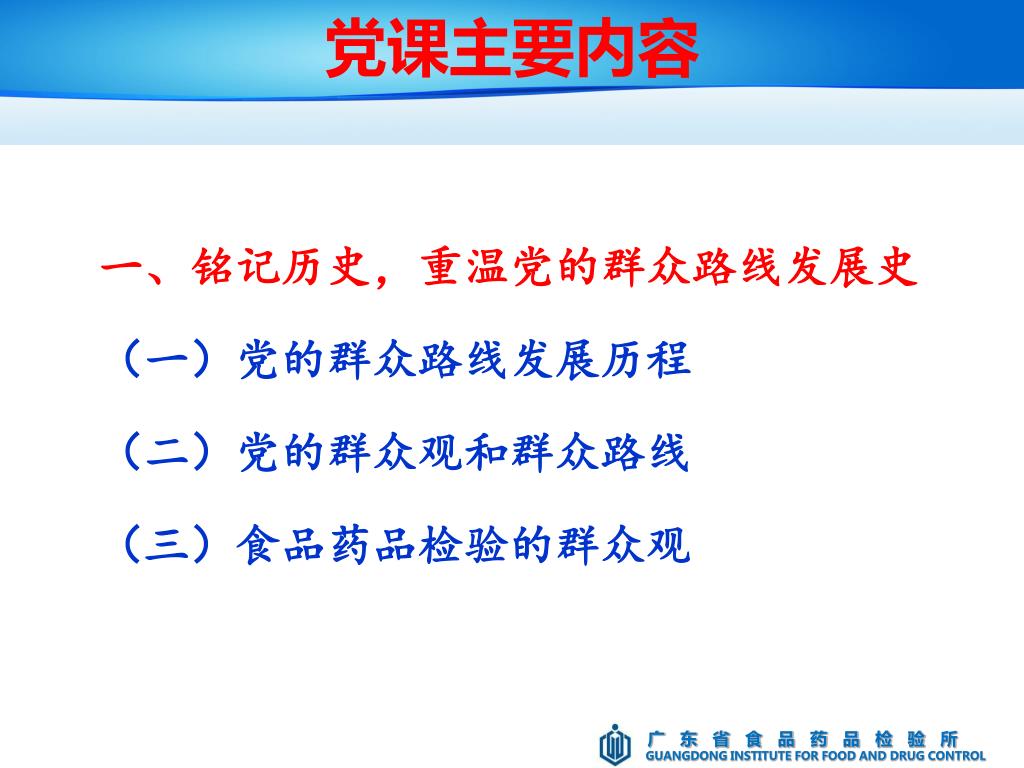 党课主要内容

一、铭记历史，重温党的群众路线发展史

（一）党的群众路线发展历程

（二）党的群众观和群众路线

（三）食品药品检验的群众观

广东省食品药品检验所
GUANGDONG INSTITUTE FOR FOOD AND DRUG CONTROL